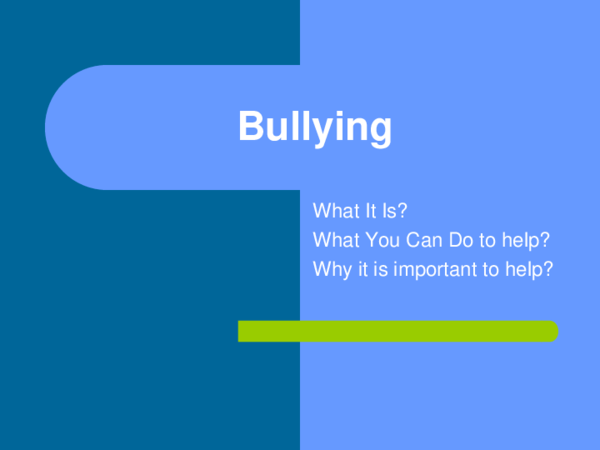 Bullying

What It Is?
What You Can Do to help?
Why it is important to help?